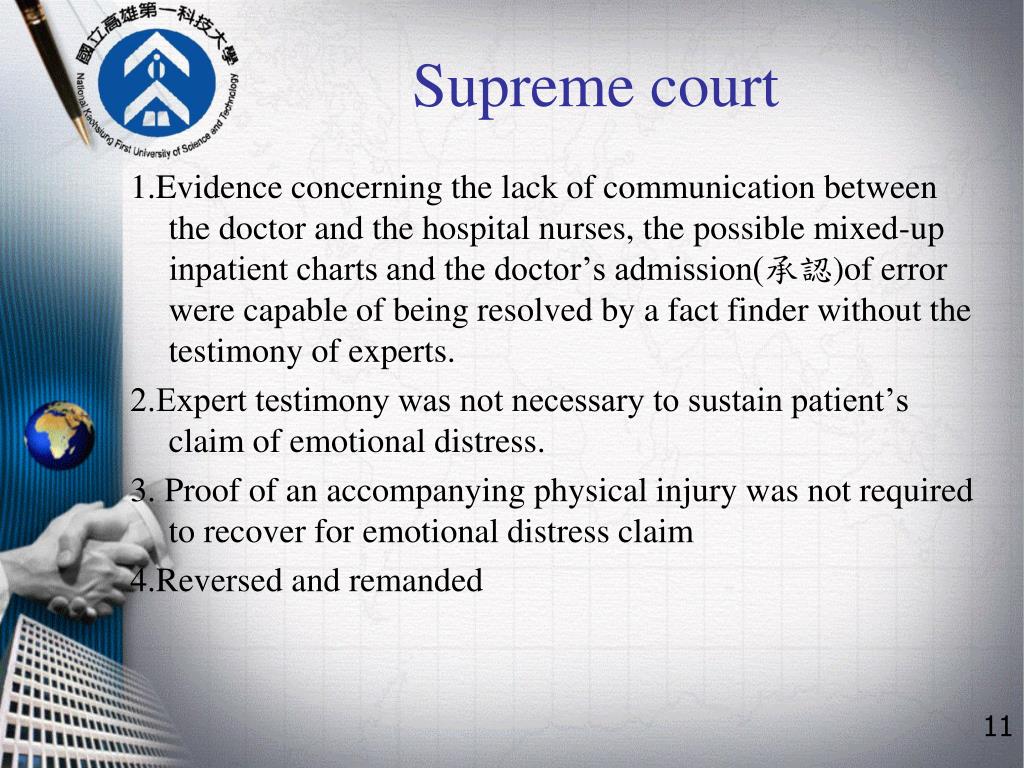 國立高雄第一科技大學
National Kaohsiung First University of Science and Technology

Supreme court

1.Evidence concerning the lack of communication between the doctor and the hospital nurses, the possible mixed-up inpatient charts and the doctor’s admission(承認)of error were capable of being resolved by a fact finder without the testimony of experts.

2.Expert testimony was not necessary to sustain patient’s claim of emotional distress.

3. Proof of an accompanying physical injury was not required to recover for emotional distress claim

4.Reversed and remanded

11